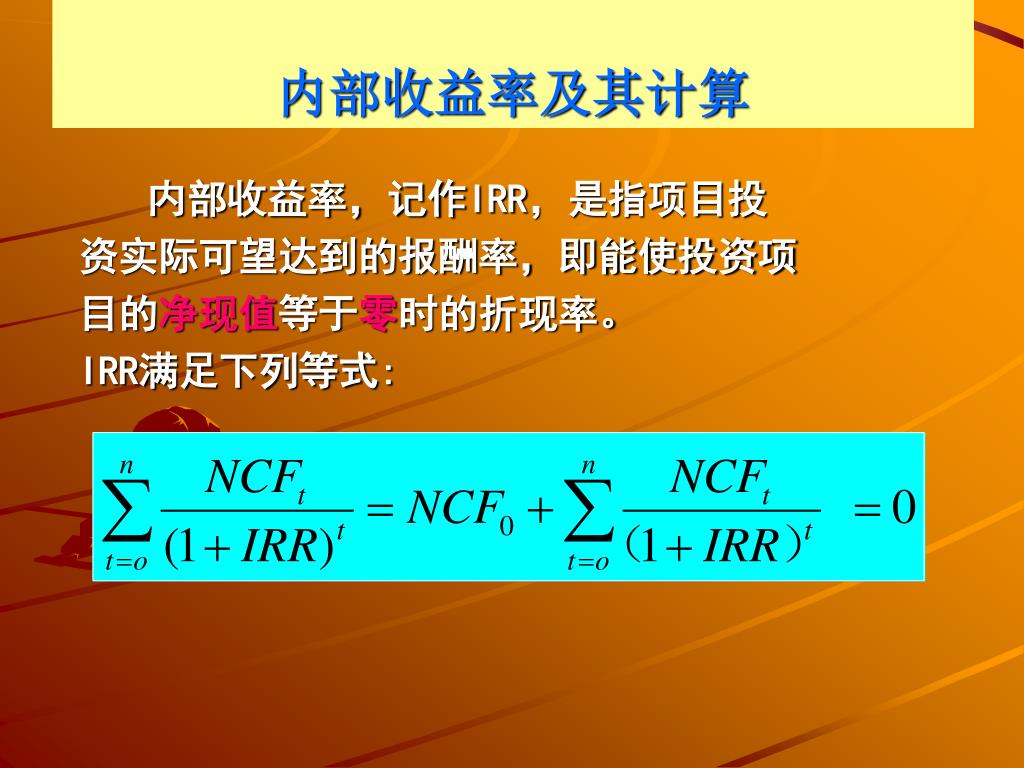 内部收益率及其计算

内部收益率，记作IRR，是指项目投资实际可望达到的报酬率，即能使投资项目的净现值等于零时的折现率。

IRR满足下列等式：

$\sum_{t=o}^{n} \frac{NCF_t}{(1+IRR)^t} = NCF_0 + \sum_{t=o}^{n} \frac{NCF_t}{(1+IRR)^t} = 0$